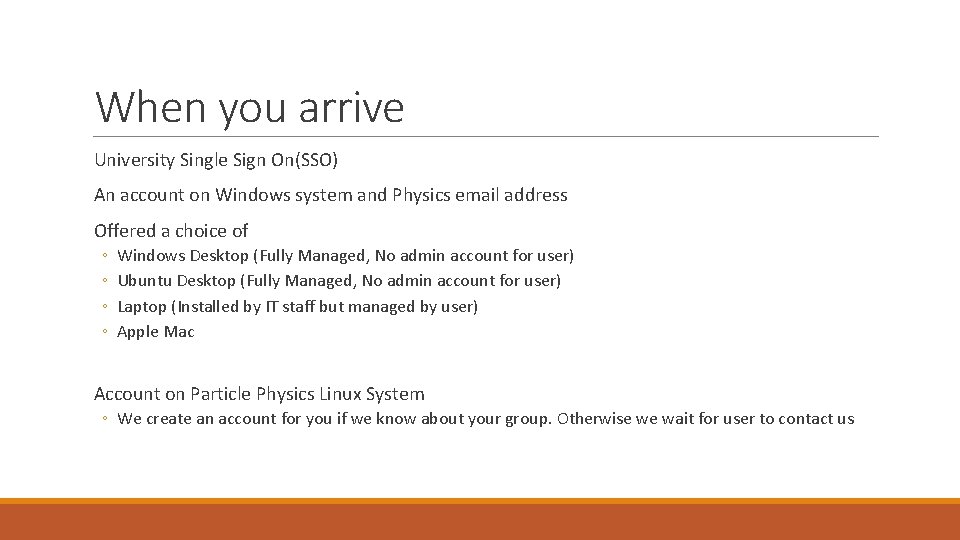 When you arrive

University Single Sign On(SSO)

An account on Windows system and Physics email address

Offered a choice of

◦ Windows Desktop (Fully Managed, No admin account for user)
◦ Ubuntu Desktop (Fully Managed, No admin account for user)
◦ Laptop (Installed by IT staff but managed by user)
◦ Apple Mac

Account on Particle Physics Linux System

◦ We create an account for you if we know about your group. Otherwise we wait for user to contact us